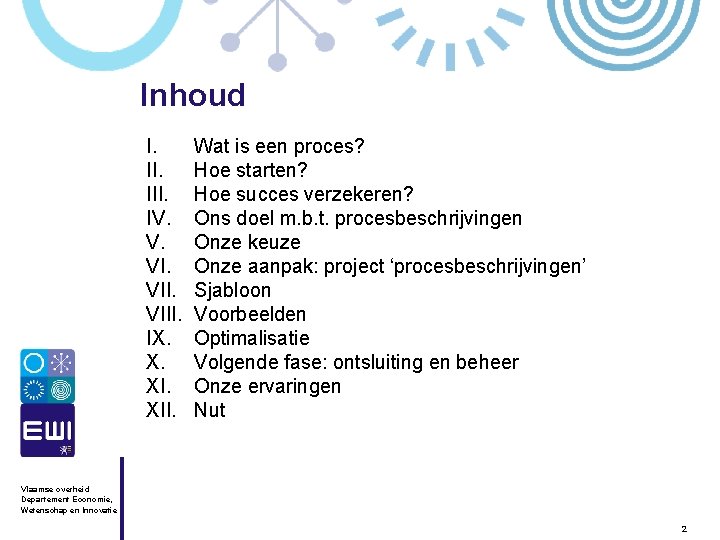 Inhoud

I. Wat is een proces?
II. Hoe starten?
III. Hoe succes verzekeren?
IV. Ons doel m.b.t. procesbeschrijvingen
V. Onze keuze
VI. Onze aanpak: project ‘procesbeschrijvingen’
VII. Sjabloon
VIII. Voorbeelden
IX. Optimalisatie
X. Volgende fase: ontsluiting en beheer
XI. Onze ervaringen
XII. Nut

EWI

Vlaamse overheid
Departement Economie, Wetenschap en Innovatie

2